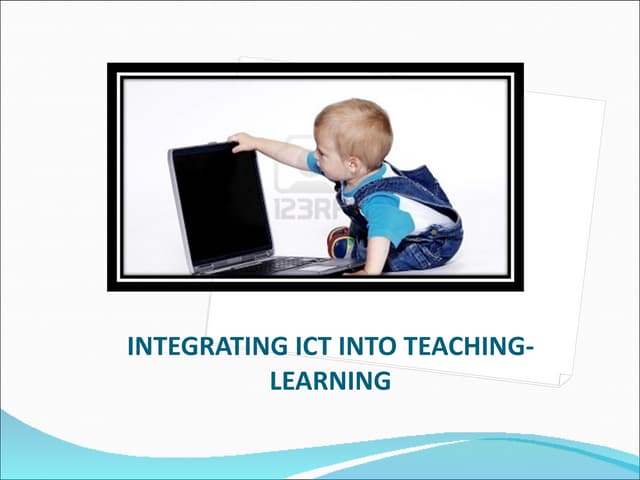 123RF

INTEGRATING ICT INTO TEACHING-LEARNING